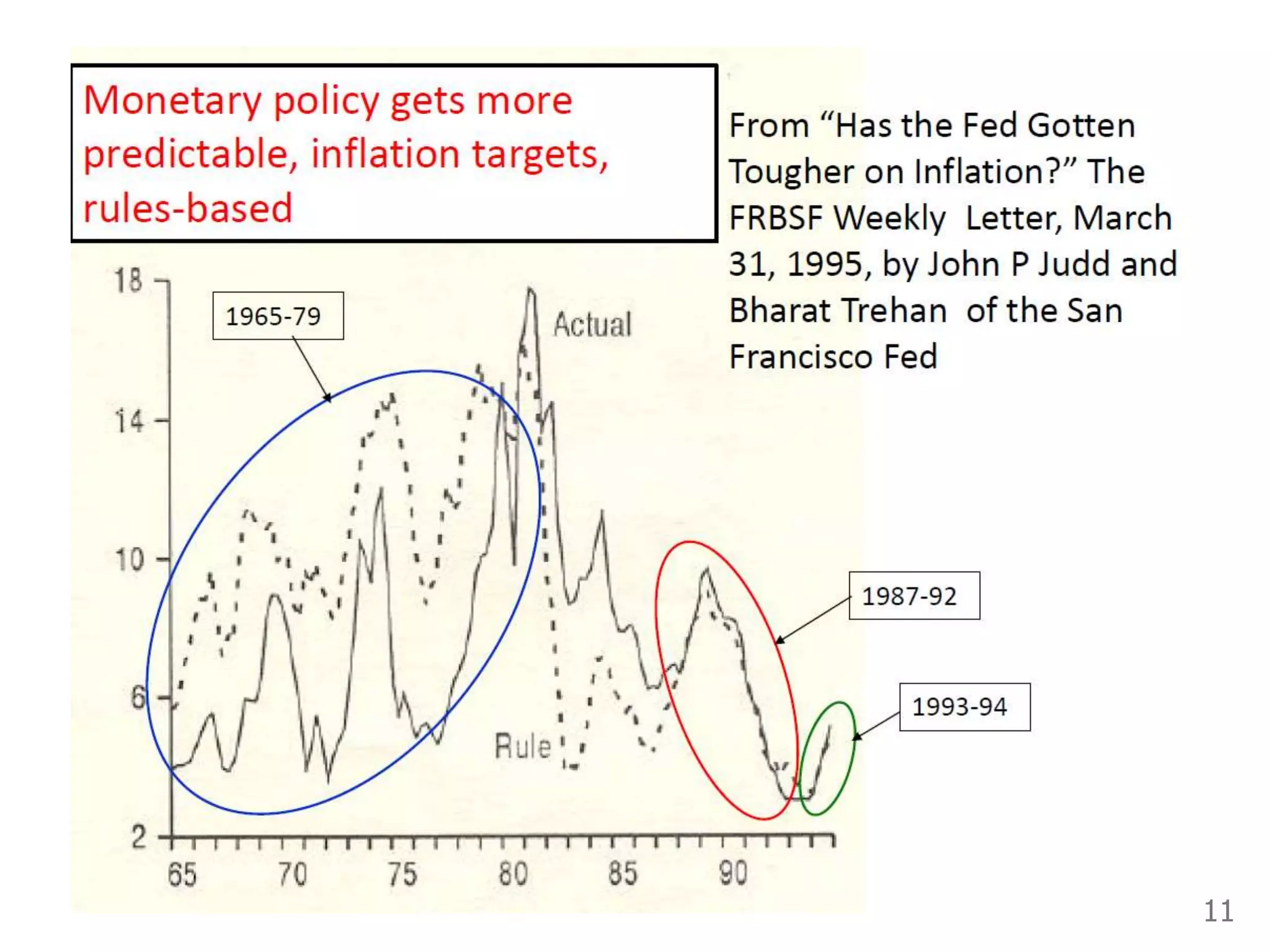 Monetary policy gets more predictable, inflation targets, rules-based

From “Has the Fed Gotten Tougher on Inflation?” The FRBSF Weekly Letter, March 31, 1995, by John P Judd and Bharat Trehan of the San Francisco Fed

18
14
10
6
2

1965-79
Actual
Rule
1987-92
1993-94

65
70
75
80
85
90

11